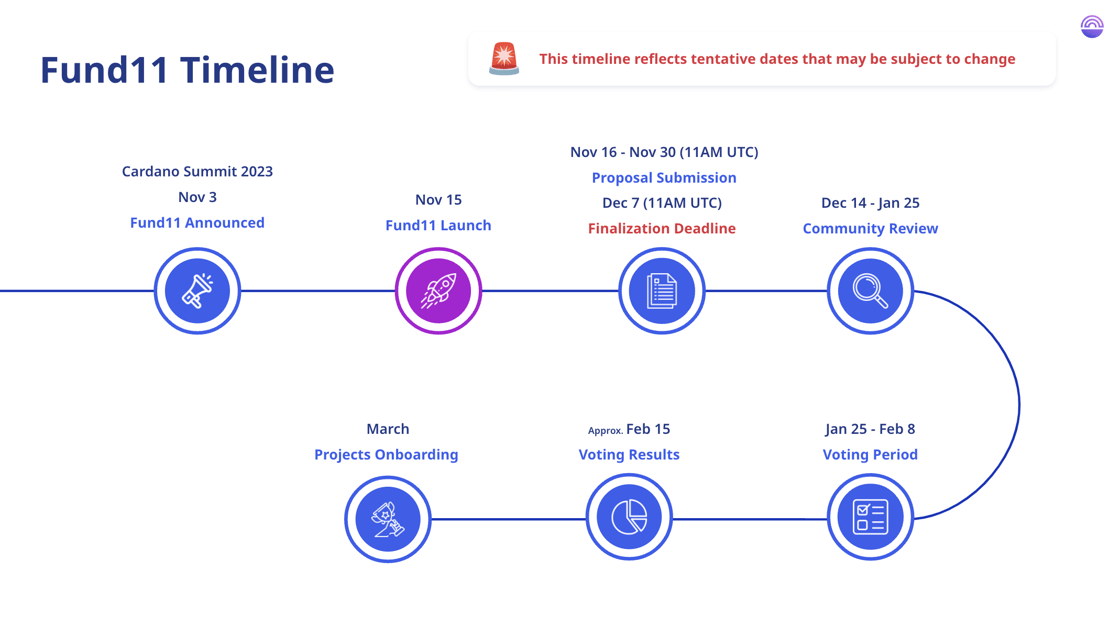 Fund11 Timeline

This timeline reflects tentative dates that may be subject to change

Cardano Summit 2023
Nov 3
Fund11 Announced

Nov 15
Fund11 Launch

Nov 16 - Nov 30 (11AM UTC)
Proposal Submission
Dec 7 (11AM UTC)
Finalization Deadline

Dec 14 - Jan 25
Community Review

Jan 25 - Feb 8
Voting Period

Approx. Feb 15
Voting Results

March
Projects Onboarding